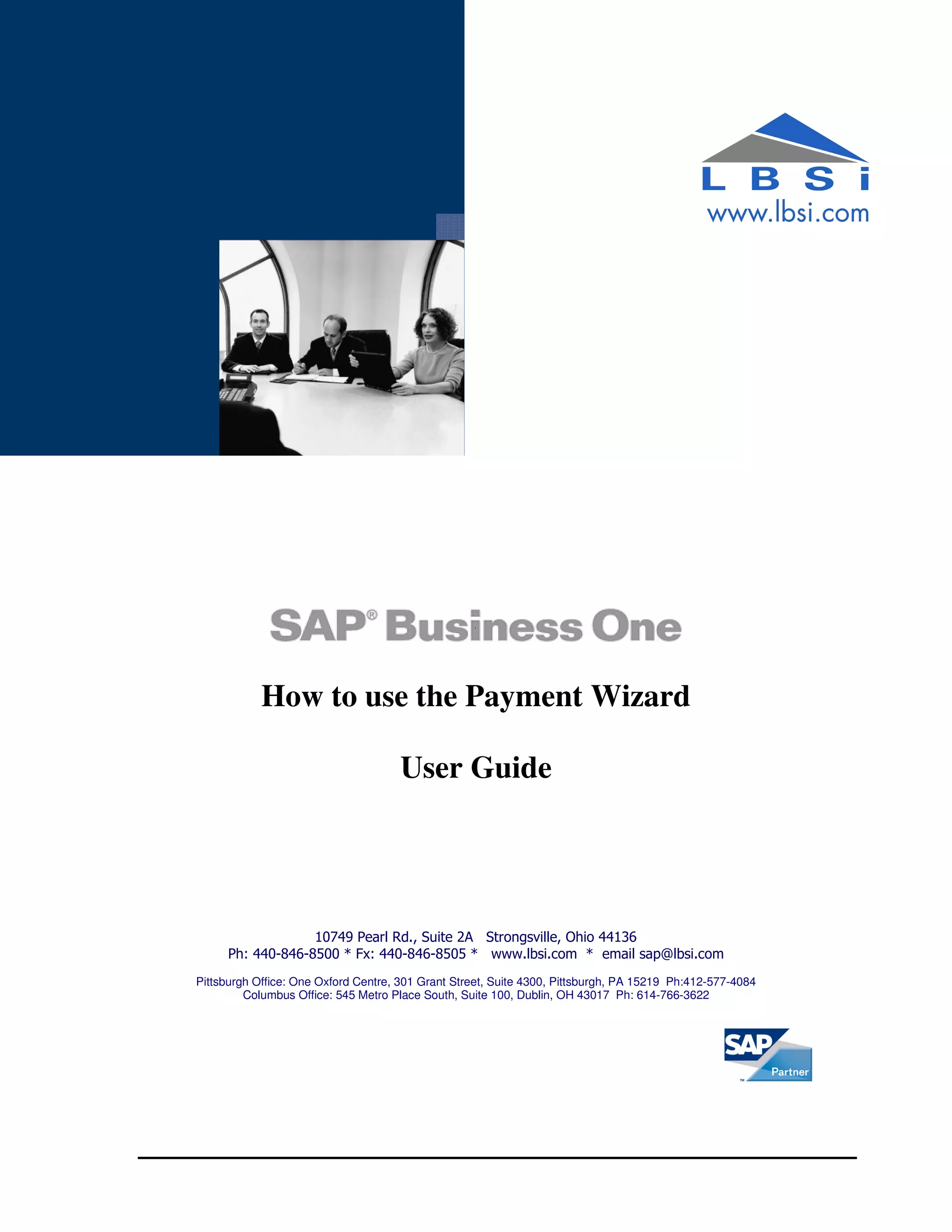 L B S i
www.lbsi.com

SAP® Business One

How to use the Payment Wizard

User Guide

10749 Pearl Rd., Suite 2A Strongsville, Ohio 44136
Ph: 440-846-8500 * Fx: 440-846-8505 * www.lbsi.com * email sap@lbsi.com

Pittsburgh Office: One Oxford Centre, 301 Grant Street, Suite 4300, Pittsburgh, PA 15219 Ph:412-577-4084
Columbus Office: 545 Metro Place South, Suite 100, Dublin, OH 43017 Ph: 614-766-3622

SAP
Partner
™